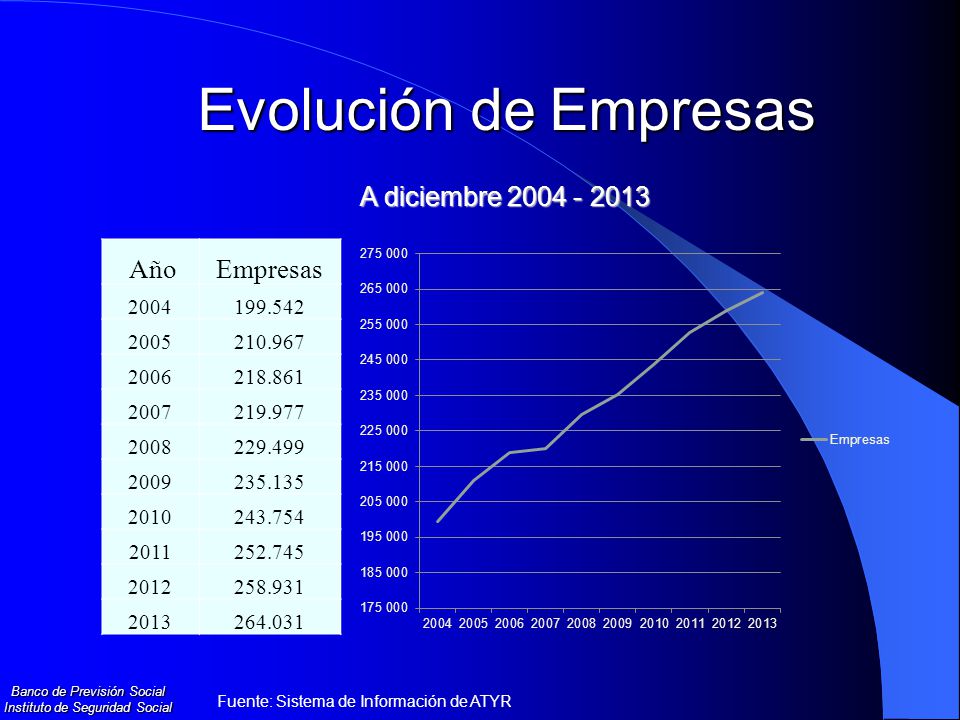 Evolución de Empresas

A diciembre 2004 - 2013

| Año | Empresas |
|---|---|
| 2004 | 199.542 |
| 2005 | 210.967 |
| 2006 | 218.861 |
| 2007 | 219.977 |
| 2008 | 229.499 |
| 2009 | 235.135 |
| 2010 | 243.754 |
| 2011 | 252.745 |
| 2012 | 258.931 |
| 2013 | 264.031 |

275 000
265 000
255 000
245 000
235 000
225 000
215 000
205 000
195 000
185 000
175 000

2004 2005 2006 2007 2008 2009 2010 2011 2012 2013

Empresas

Banco de Previsión Social
Instituto de Seguridad Social

Fuente: Sistema de Información de ATYR